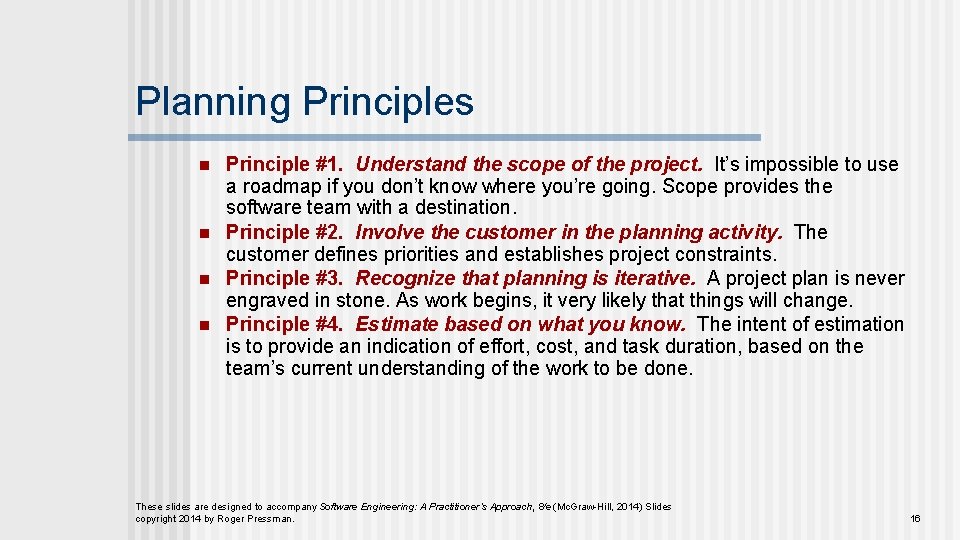 Planning Principles

- Principle #1. Understand the scope of the project. It's impossible to use a roadmap if you don't know where you're going. Scope provides the software team with a destination.
- Principle #2. Involve the customer in the planning activity. The customer defines priorities and establishes project constraints.
- Principle #3. Recognize that planning is iterative. A project plan is never engraved in stone. As work begins, it very likely that things will change.
- Principle #4. Estimate based on what you know. The intent of estimation is to provide an indication of effort, cost, and task duration, based on the team's current understanding of the work to be done.

These slides are designed to accompany Software Engineering: A Practitioner's Approach, 8/e (McGraw-Hill, 2014) Slides copyright 2014 by Roger Pressman.

16